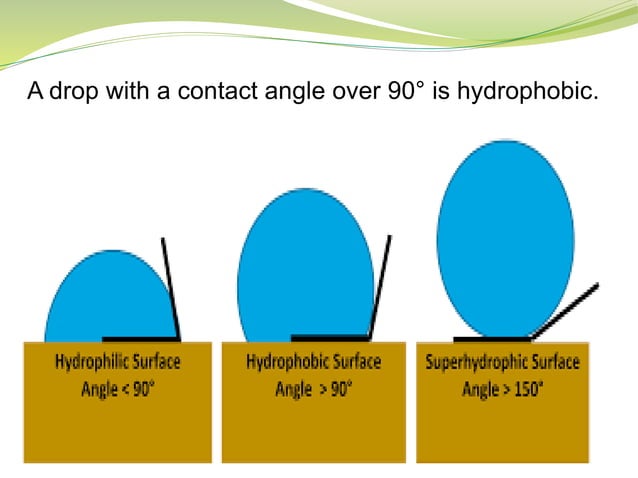 A drop with a contact angle over 90° is hydrophobic.

Hydrophilic Surface
Angle < 90°

Hydrophobic Surface
Angle > 90°

Superhydrophic Surface
Angle > 150°